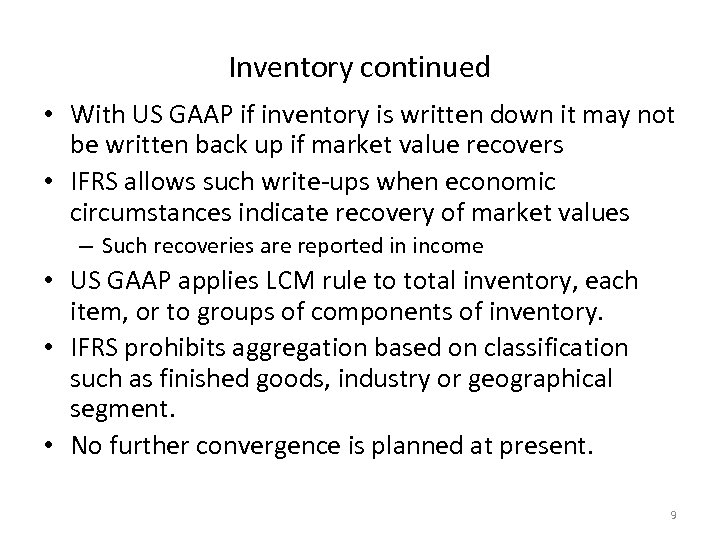 Inventory continued

• With US GAAP if inventory is written down it may not be written back up if market value recovers
• IFRS allows such write-ups when economic circumstances indicate recovery of market values
– Such recoveries are reported in income
• US GAAP applies LCM rule to total inventory, each item, or to groups of components of inventory.
• IFRS prohibits aggregation based on classification such as finished goods, industry or geographical segment.
• No further convergence is planned at present.

9